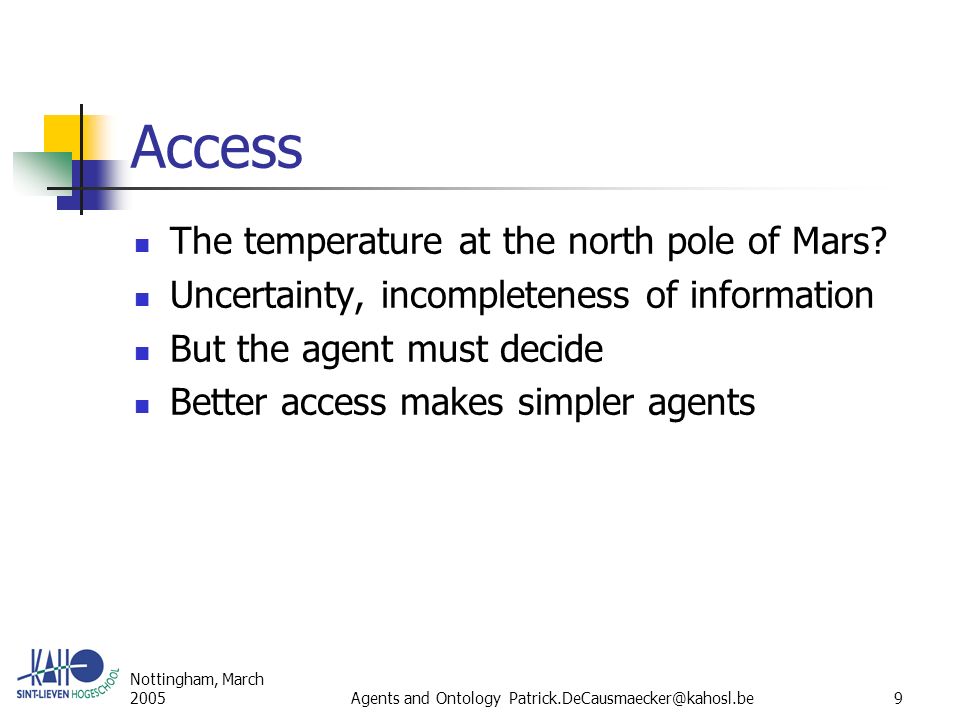 Access

- The temperature at the north pole of Mars?
- Uncertainty, incompleteness of information
- But the agent must decide
- Better access makes simpler agents

KAHO SINT-LIEVEN HOGESCHOOL

Nottingham, March 2005

Agents and Ontology Patrick.DeCausmaecker@kahosl.be

9